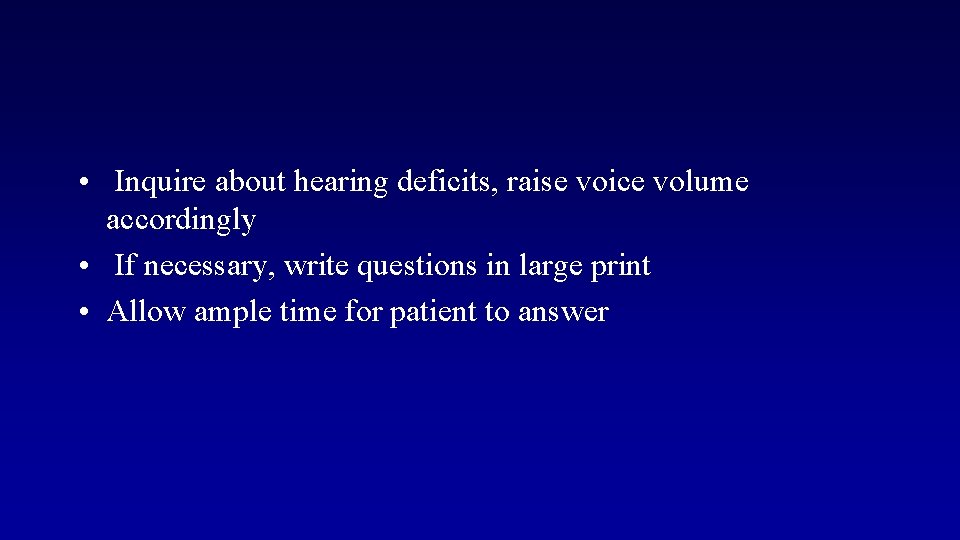 • Inquire about hearing deficits, raise voice volume accordingly
• If necessary, write questions in large print
• Allow ample time for patient to answer